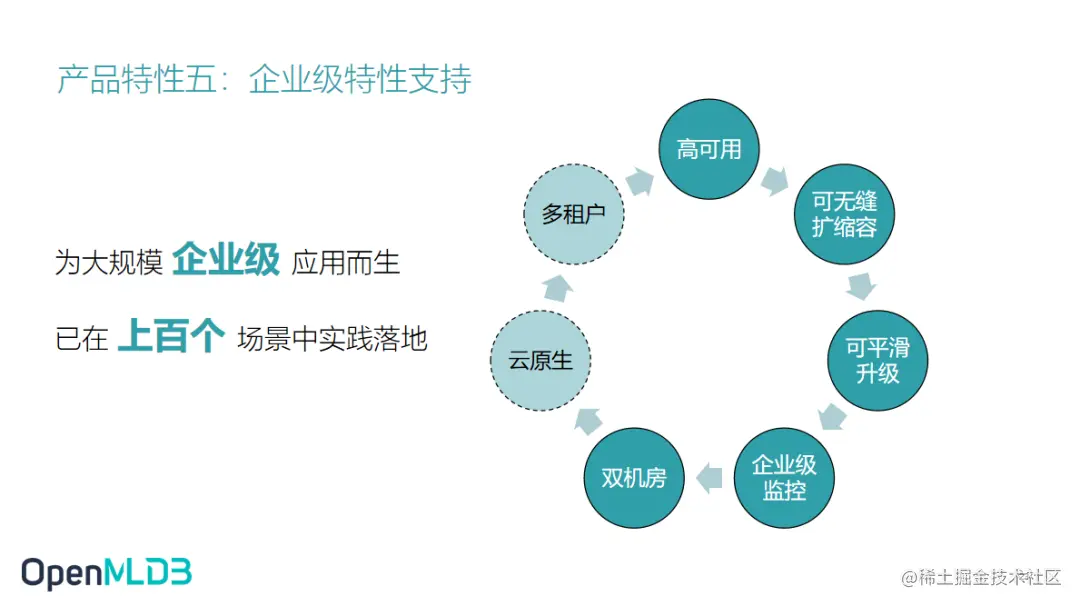 产品特性五：企业级特性支持

为大规模 企业级 应用而生

已在 上百个 场景中实践落地

高可用

可无缝扩缩容

可平滑升级

企业级监控

双机房

云原生

多租户

OpenMLDB

@稀土掘金技术社区